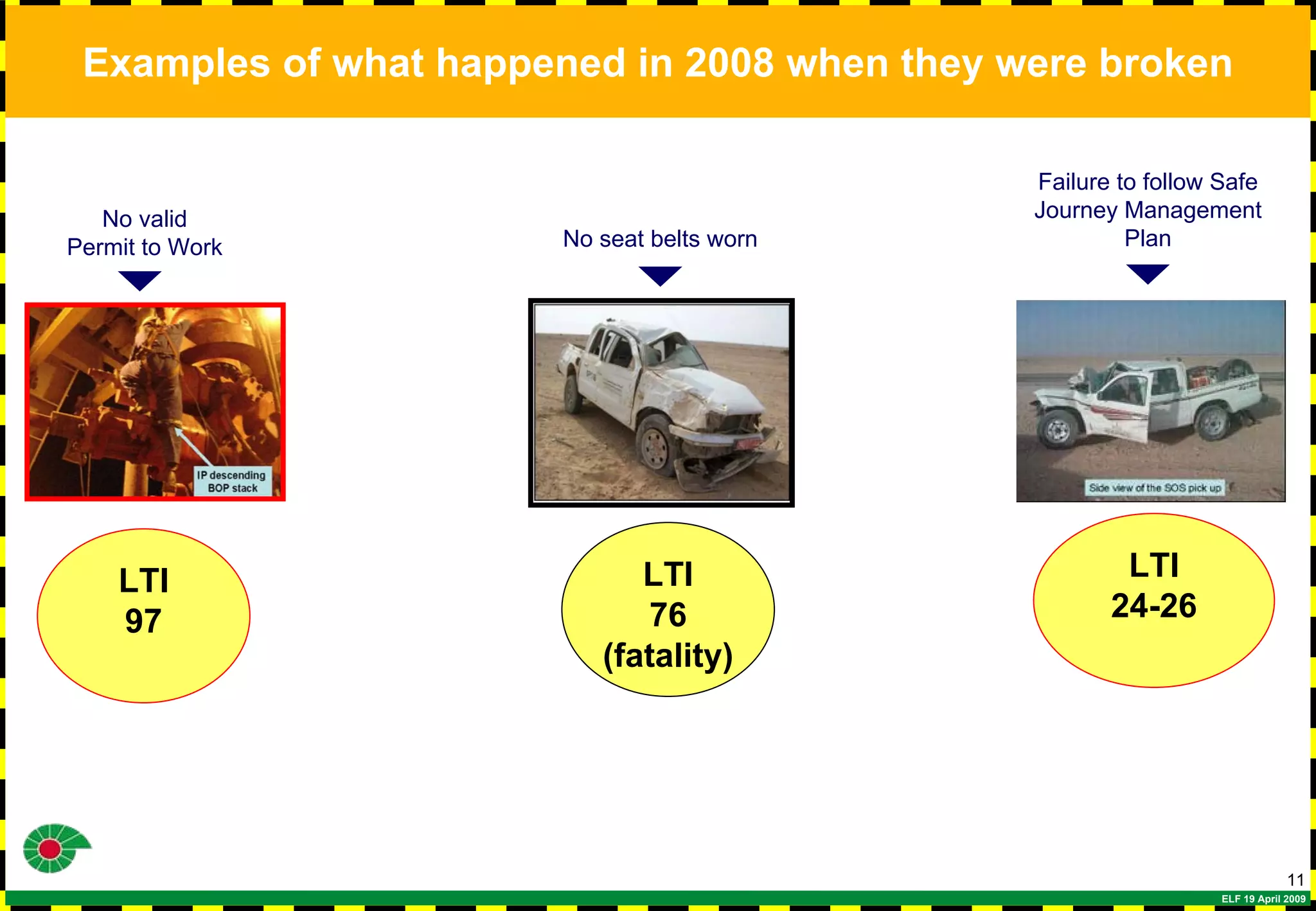 Examples of what happened in 2008 when they were broken

No valid
Permit to Work

IP descending
BOP stack

LTI
97

No seat belts worn

LTI
76
(fatality)

Failure to follow Safe Journey Management Plan

Side view of the SOS pick up

LTI
24-26

11

ELF 19 April 2009